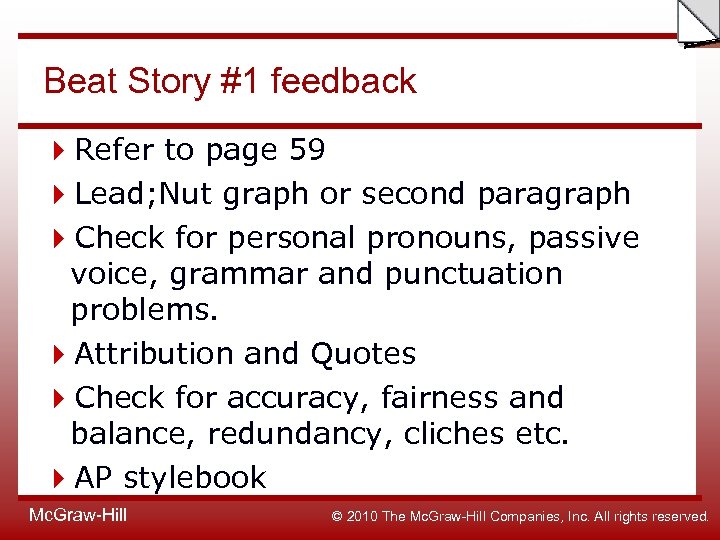 Beat Story #1 feedback

Refer to page 59

Lead;Nut graph or second paragraph

Check for personal pronouns, passive voice, grammar and punctuation problems.

Attribution and Quotes

Check for accuracy, fairness and balance, redundancy, cliches etc.

AP stylebook

McGraw-Hill

© 2010 The McGraw-Hill Companies, Inc. All rights reserved.